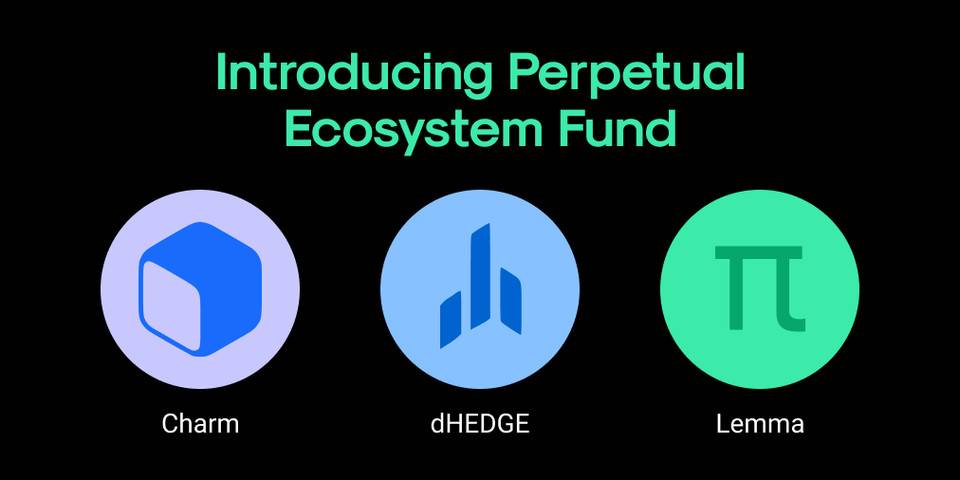 Introducing Perpetual Ecosystem Fund

Charm

dHEDGE

Lemma